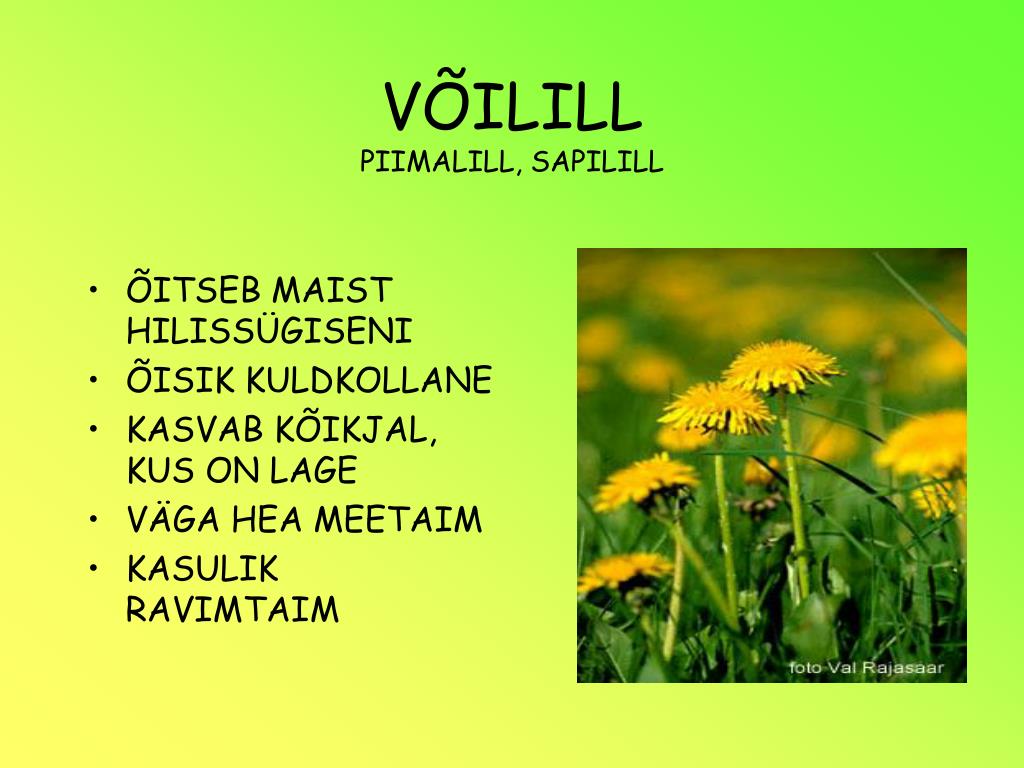 VÕILILL
PIIMALILL, SAPILILL

• ÕITSEB MAIST HILISSÜGISENI
• ÕISIK KULDKOLLANE
• KASVAB KÕIKJAL, KUS ON LAGE
• VÄGA HEA MEETAIM
• KASULIK RAVIMTAIM

foto Val Rajasaar